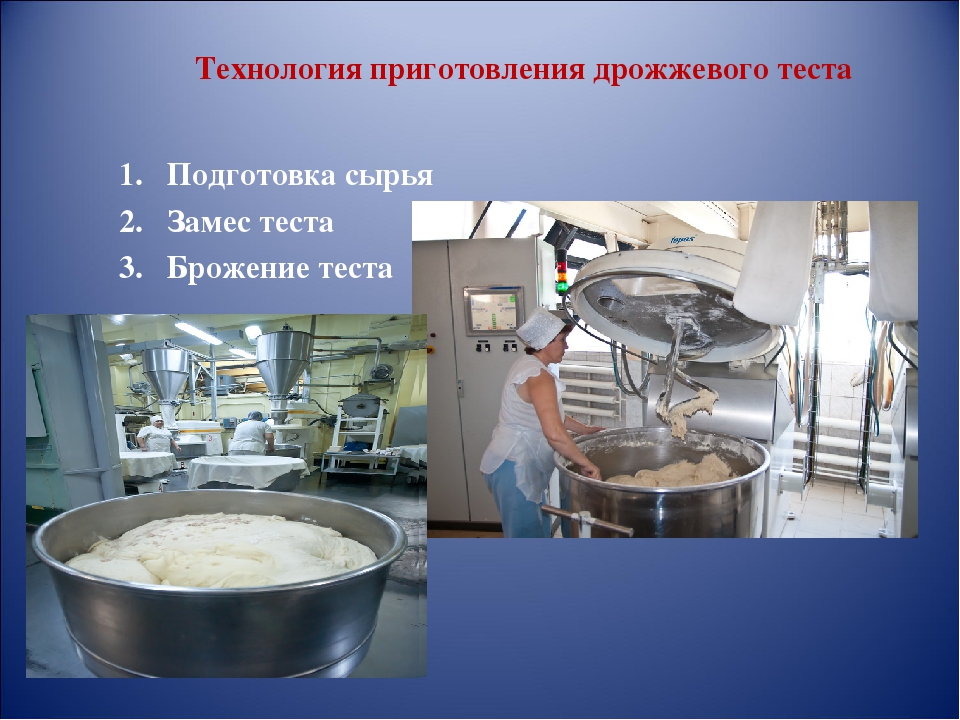 Технология приготовления дрожжевого теста

1. Подготовка сырья
2. Замес теста
3. Брожение теста